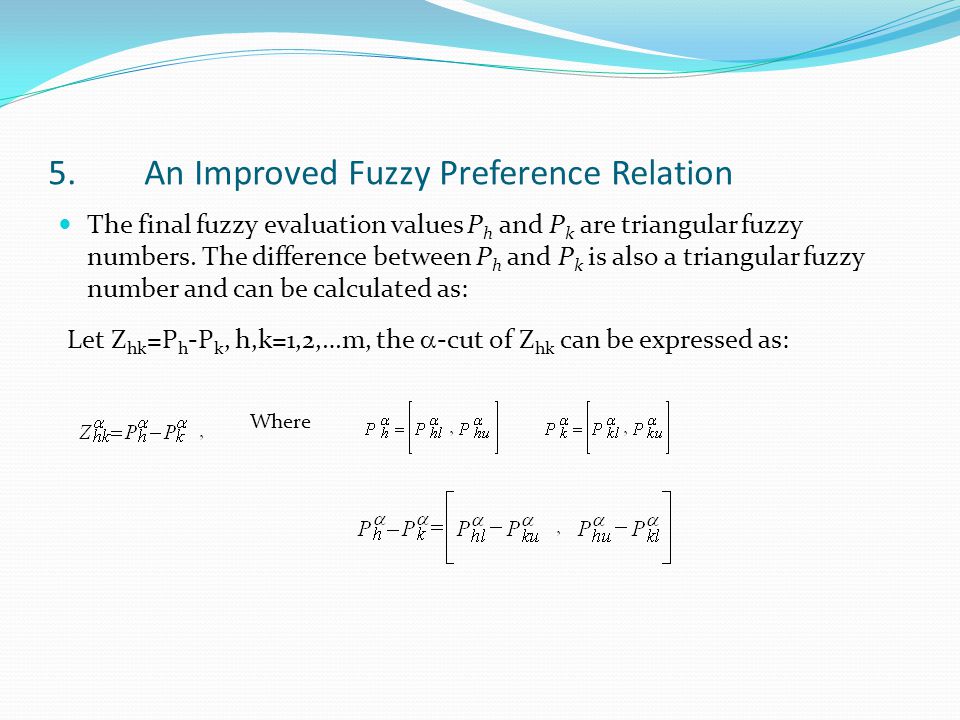 5. An Improved Fuzzy Preference Relation

The final fuzzy evaluation values $P_h$ and $P_k$ are triangular fuzzy numbers. The difference between $P_h$ and $P_k$ is also a triangular fuzzy number and can be calculated as:

Let $Z_{hk}=P_h-P_k$, h,k=1,2,...m, the $\alpha$-cut of $Z_{hk}$ can be expressed as:

$Z_{hk}^{\alpha}=P_h^{\alpha}-P_k^{\alpha}$ , Where $P_h^{\alpha}=\left[P_{hl}^{\alpha}, P_{hu}^{\alpha}\right]$ $P_k^{\alpha}=\left[P_{kl}^{\alpha}, P_{ku}^{\alpha}\right]$

$P_h^{\alpha}-P_k^{\alpha}=\left[P_{hl}^{\alpha}-P_{ku}^{\alpha} , P_{hu}^{\alpha}-P_{kl}^{\alpha}\right]$